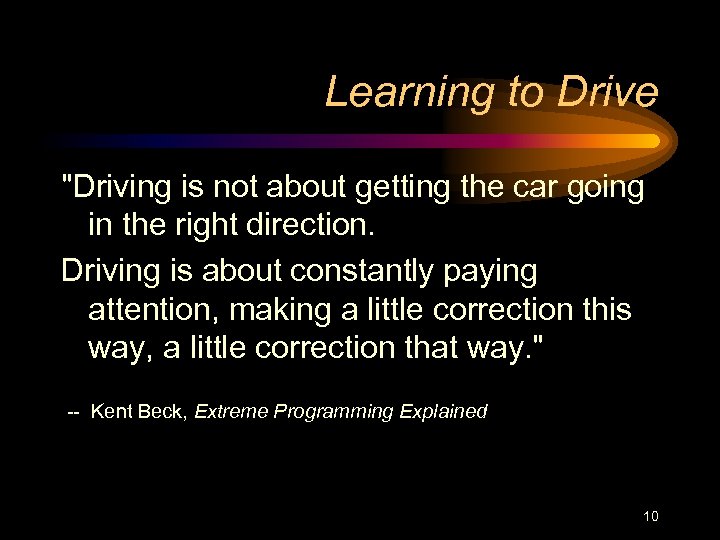 Learning to Drive

"Driving is not about getting the car going in the right direction.

Driving is about constantly paying attention, making a little correction this way, a little correction that way."

-- Kent Beck, Extreme Programming Explained

10